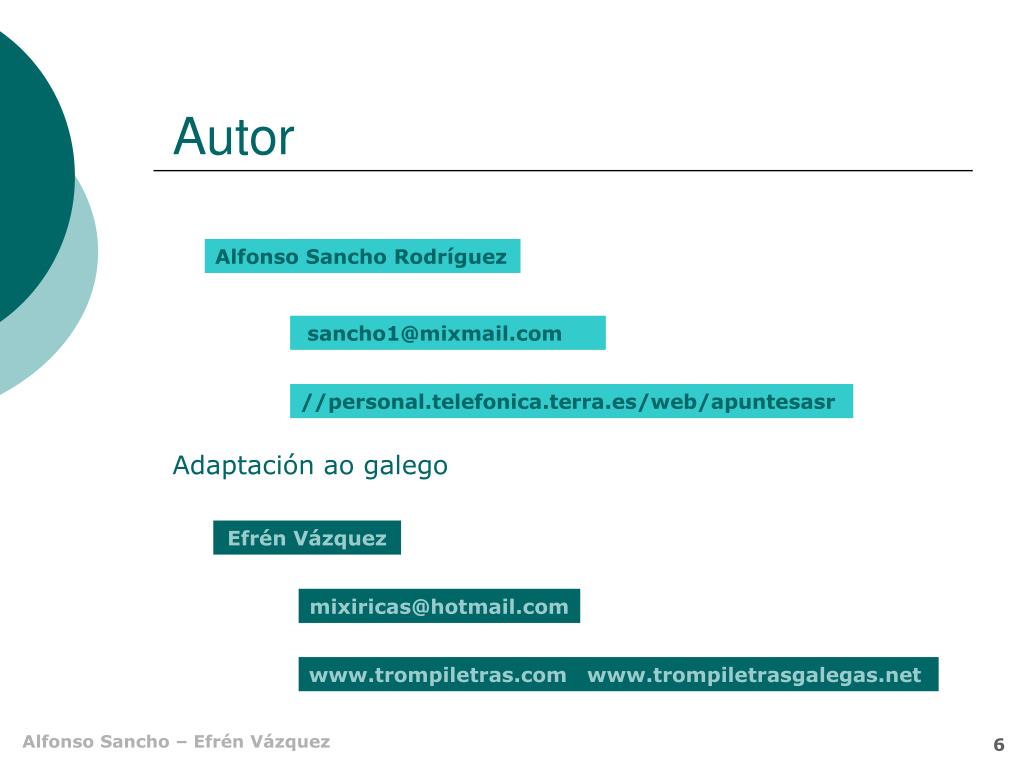 Autor

Alfonso Sancho Rodríguez

sancho1@mixmail.com

//personal.telefonica.terra.es/web/apuntesasr

Adaptación ao galego

Efrén Vázquez

mixiricas@hotmail.com

www.trompiletras.com www.trompiletrasgalegas.net

Alfonso Sancho – Efrén Vázquez

6